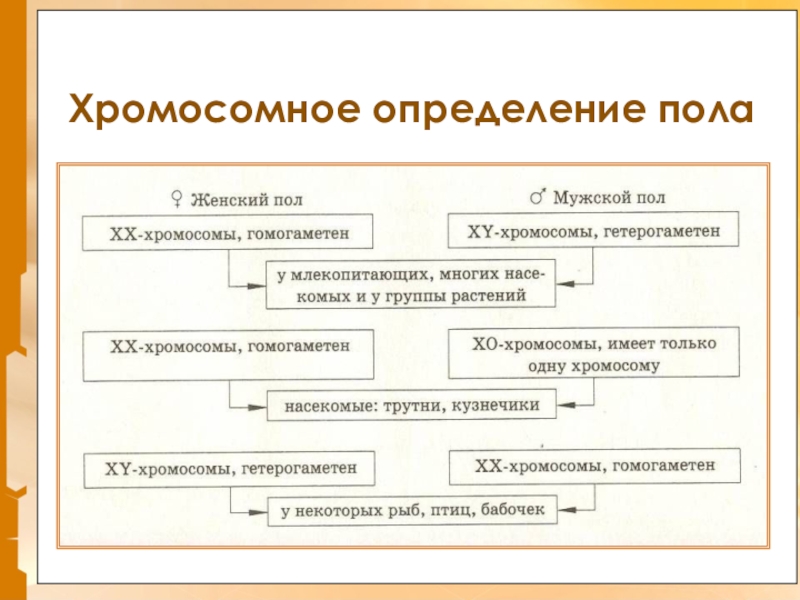 Хромосомное определение пола

♀ Женский пол

♂ Мужской пол

XX-хромосомы, гомогаметен

XY-хромосомы, гетерогаметен

у млекопитающих, многих насекомых и у группы растений

XX-хромосомы, гомогаметен

XO-хромосомы, имеет только одну хромосому

насекомые: трутни, кузнечики

XY-хромосомы, гетерогаметен

XX-хромосомы, гомогаметен

у некоторых рыб, птиц, бабочек